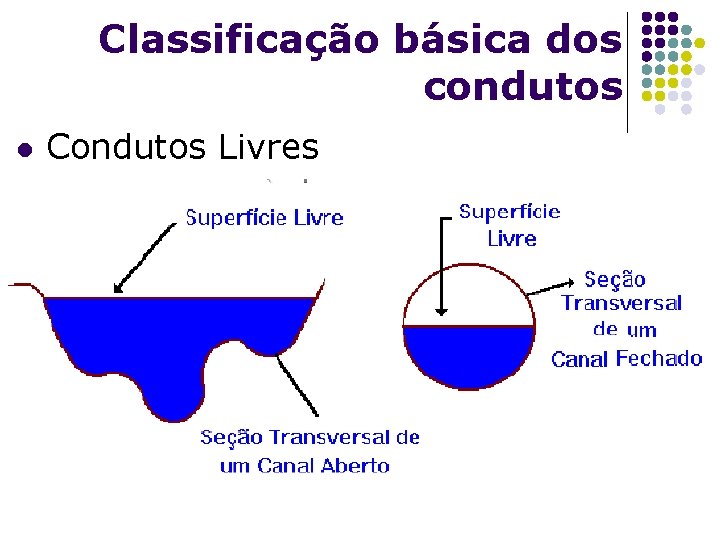 Classificação básica dos condutos

● Condutos Livres

Superfície Livre

Seção Transversal de um Canal Aberto

Superfície Livre

Seção Transversal de um Canal Fechado